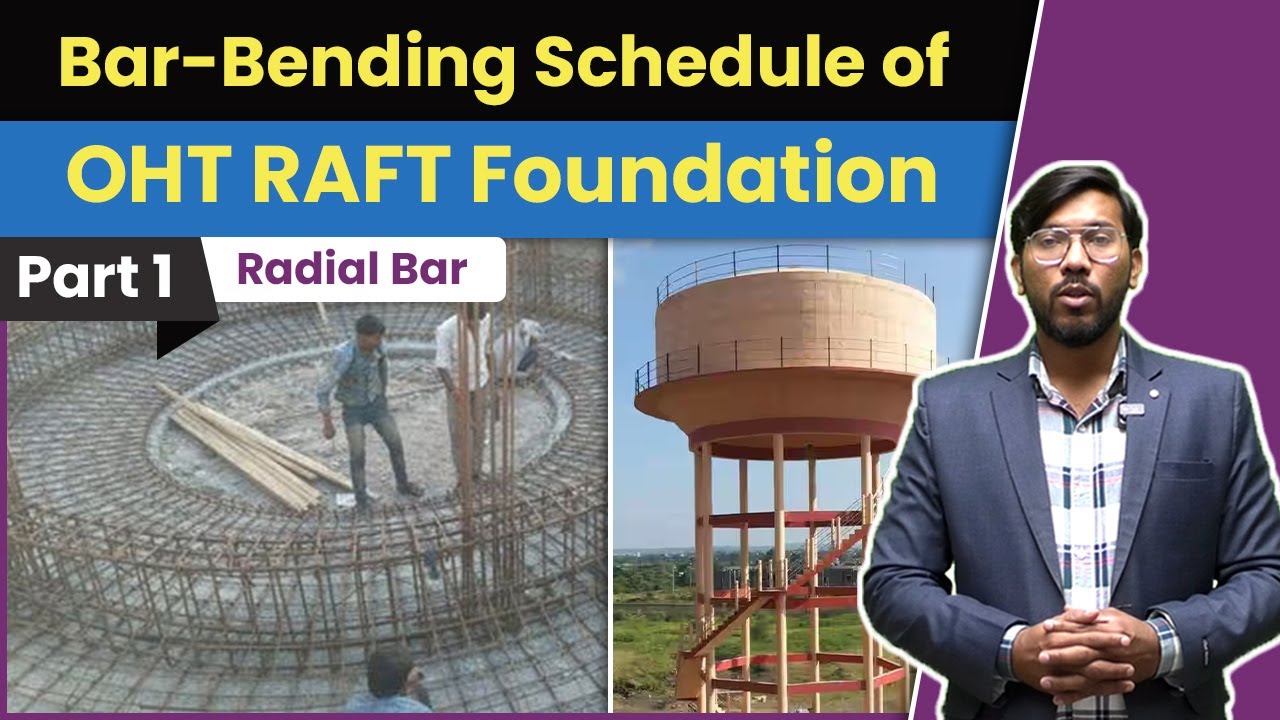 Bar-Bending Schedule of

OHT RAFT Foundation

Part 1

Radial Bar